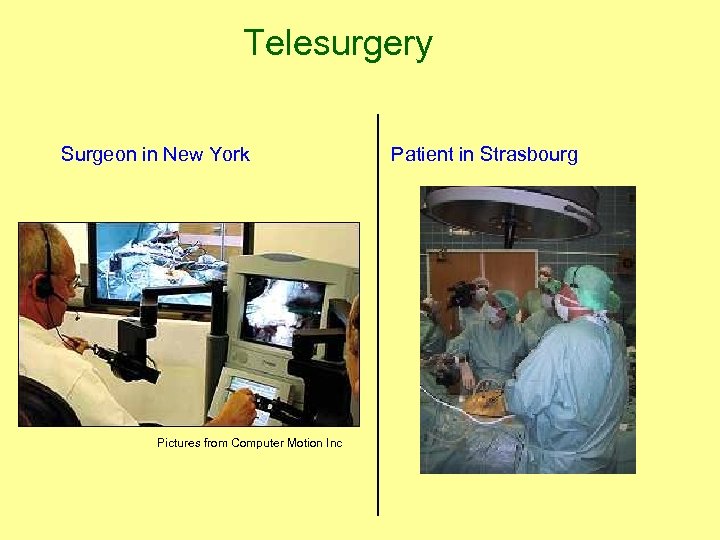 Telesurgery

Surgeon in New York

Pictures from Computer Motion Inc

Patient in Strasbourg